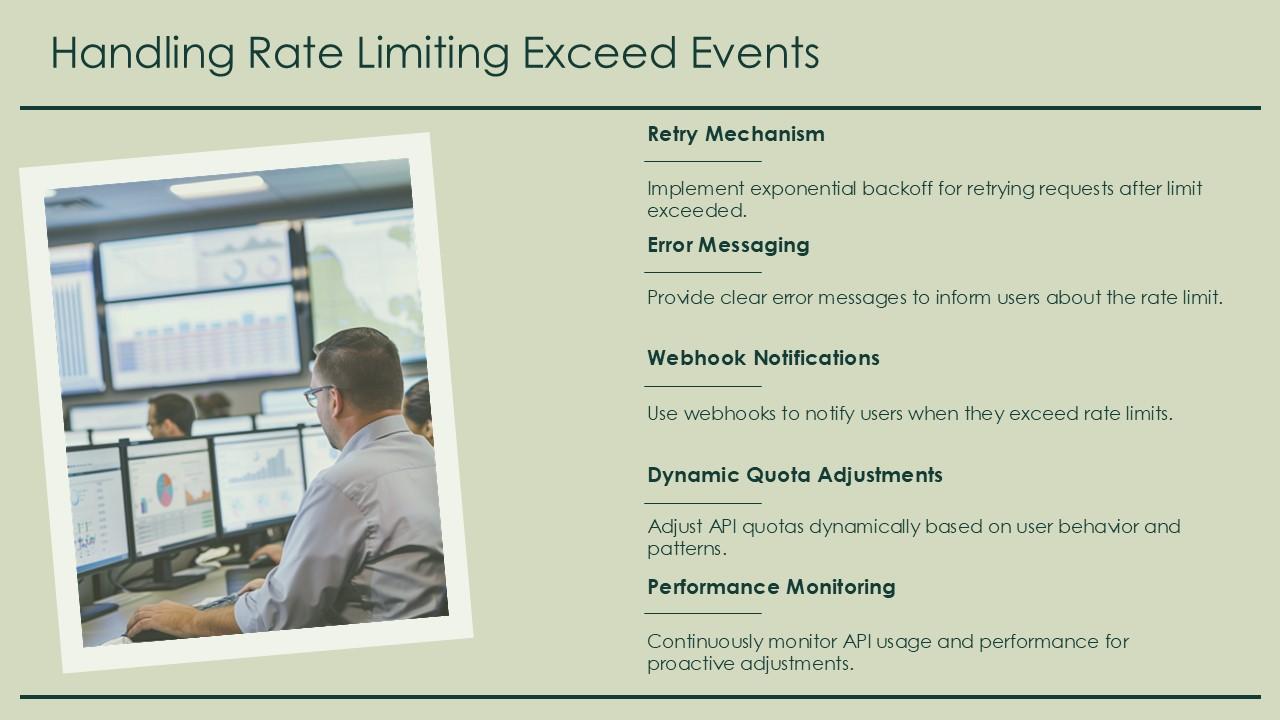 Handling Rate Limiting Exceed Events

Retry Mechanism

Implement exponential backoff for retrying requests after limit exceeded.

Error Messaging

Provide clear error messages to inform users about the rate limit.

Webhook Notifications

Use webhooks to notify users when they exceed rate limits.

Dynamic Quota Adjustments

Adjust API quotas dynamically based on user behavior and patterns.

Performance Monitoring

Continuously monitor API usage and performance for proactive adjustments.